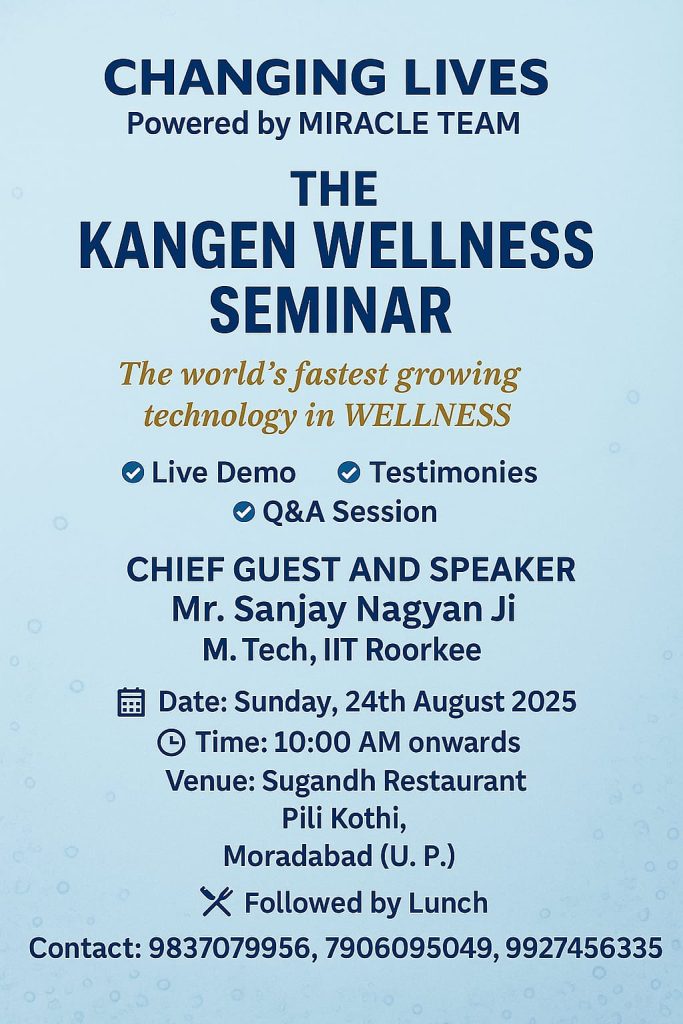 CHANGING LIVES
Powered by MIRACLE TEAM

THE
KANGEN WELLNESS
SEMINAR

The world's fastest growing technology in WELLNESS

Live Demo
Testimonies
Q&A Session

CHIEF GUEST AND SPEAKER
Mr. Sanjay Nagyan Ji
M. Tech, IIT Roorkee

Date: Sunday, 24th August 2025
Time: 10:00 AM onwards
Venue: Sugandh Restaurant
Pili Kothi,
Moradabad (U. P.)

Followed by Lunch

Contact: 9837079956, 7906095049, 9927456335